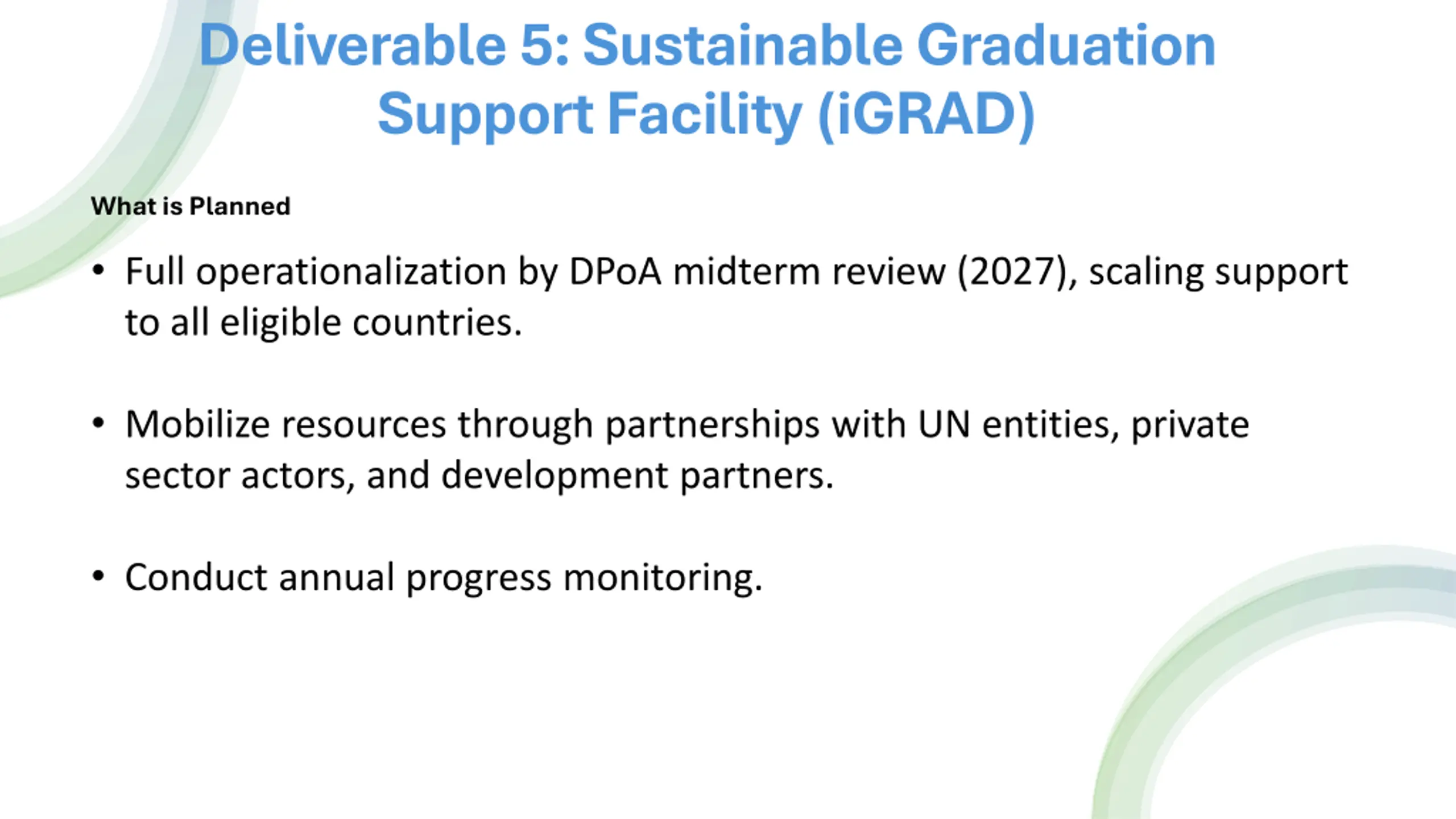 Deliverable 5: Sustainable Graduation Support Facility (iGRAD)

What is Planned

• Full operationalization by DPoA midterm review (2027), scaling support to all eligible countries.

• Mobilize resources through partnerships with UN entities, private sector actors, and development partners.

• Conduct annual progress monitoring.